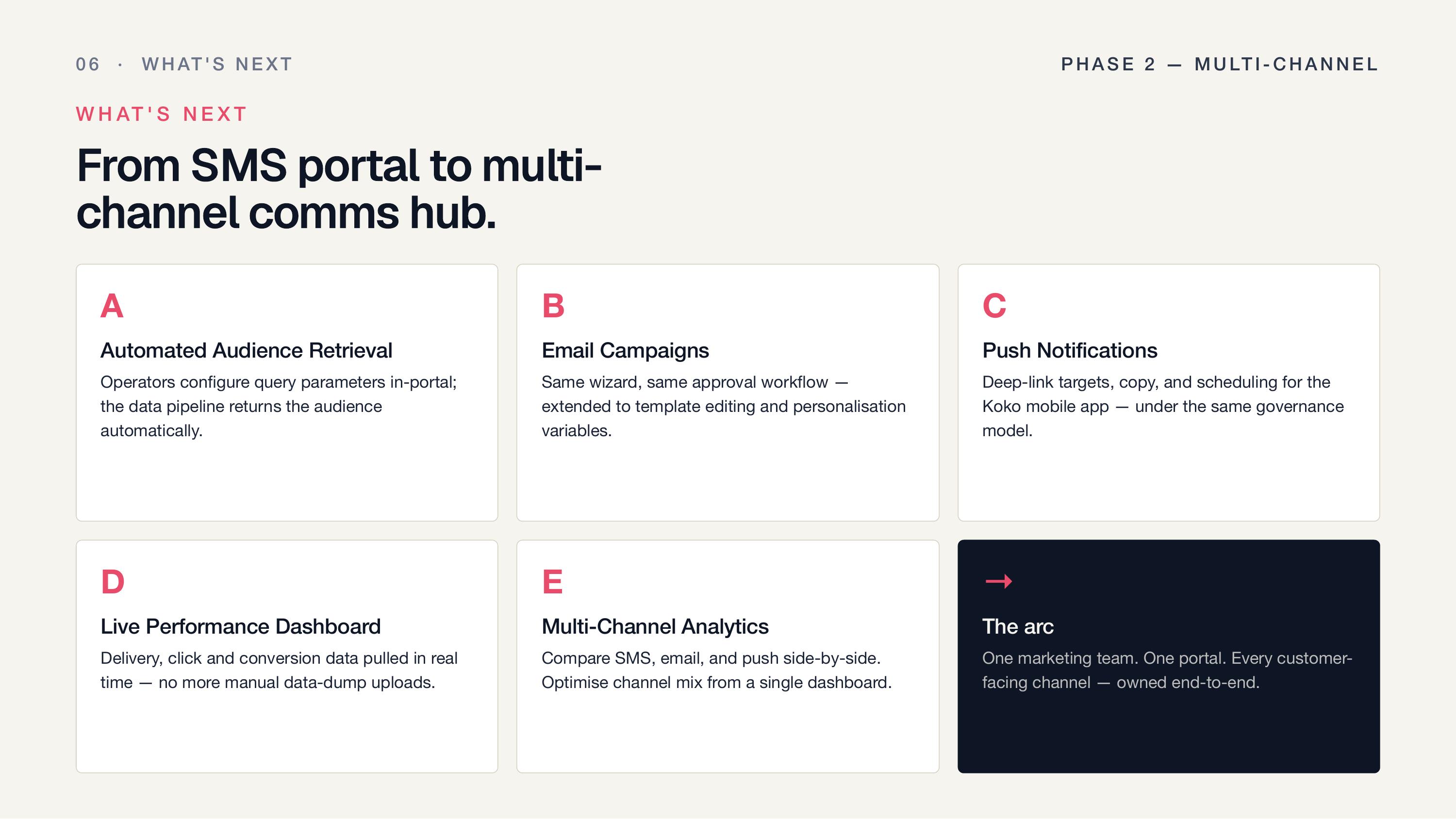 06 · WHAT'S NEXT

PHASE 2 — MULTI-CHANNEL

WHAT'S NEXT

From SMS portal to multi-channel comms hub.

A

Automated Audience Retrieval

Operators configure query parameters in-portal; the data pipeline returns the audience automatically.

B

Email Campaigns

Same wizard, same approval workflow — extended to template editing and personalisation variables.

C

Push Notifications

Deep-link targets, copy, and scheduling for the Koko mobile app — under the same governance model.

D

Live Performance Dashboard

Delivery, click and conversion data pulled in real time — no more manual data-dump uploads.

E

Multi-Channel Analytics

Compare SMS, email, and push side-by-side. Optimise channel mix from a single dashboard.

→

The arc

One marketing team. One portal. Every customer-facing channel — owned end-to-end.